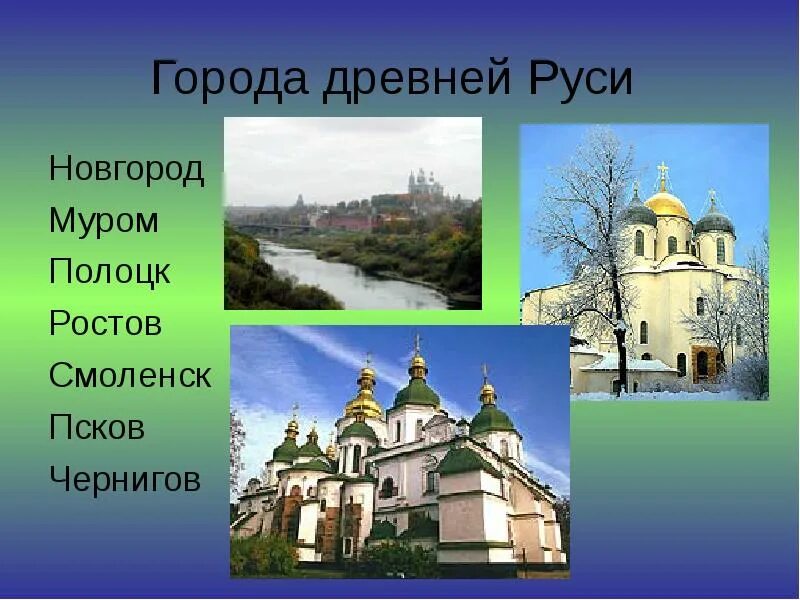 Города древней Руси

Новгород
Муром
Полоцк
Ростов
Смоленск
Псков
Чернигов